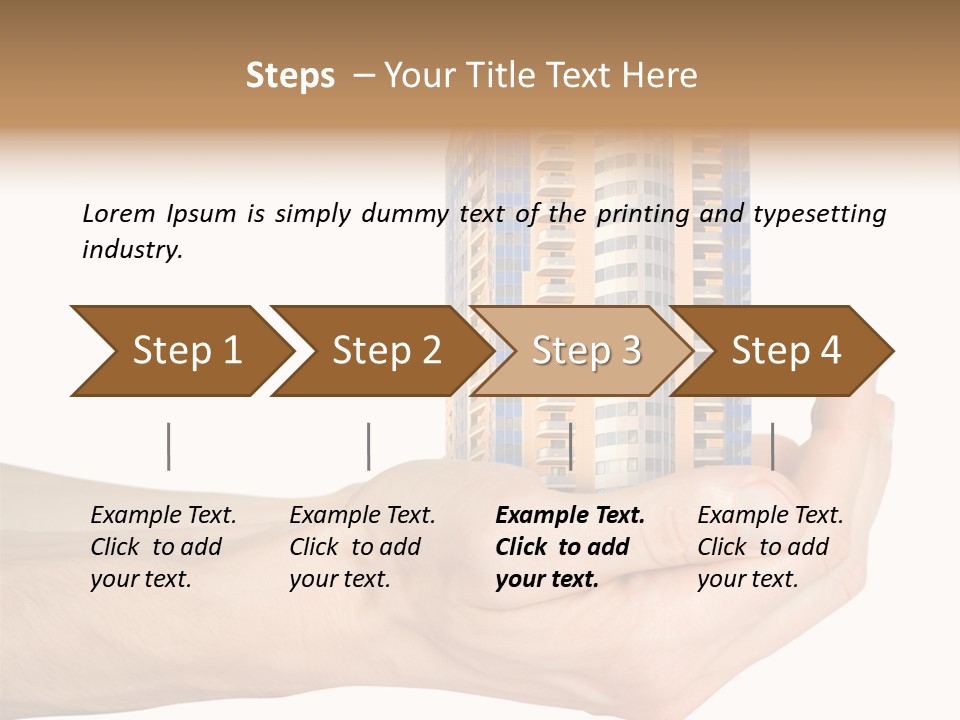 Steps – Your Title Text Here

Lorem Ipsum is simply dummy text of the printing and typesetting industry.

Step 1

Step 2

Step 3

Step 4

Example Text. Click to add your text.

Example Text. Click to add your text.

Example Text. Click to add your text.

Example Text. Click to add your text.